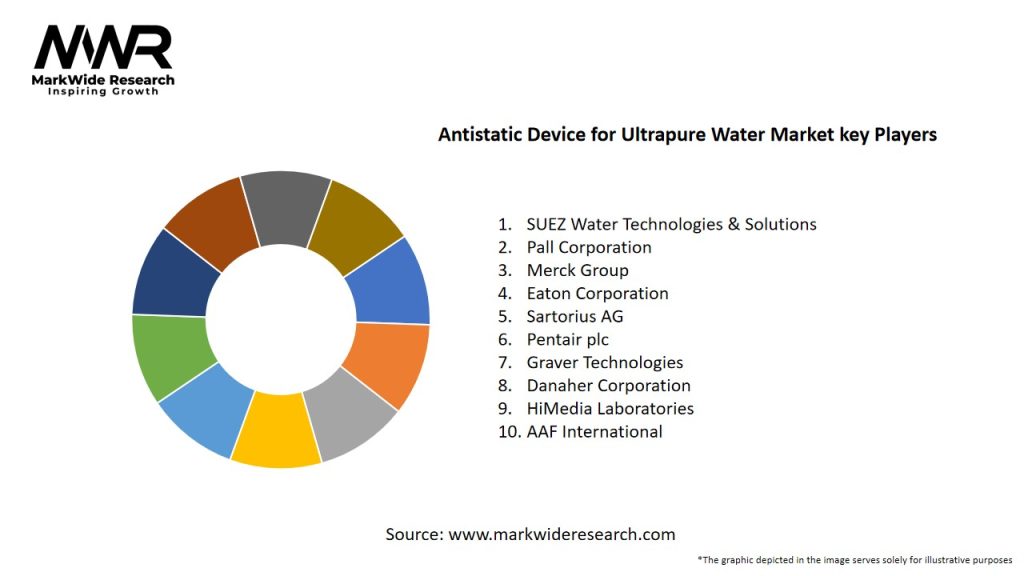 MWR
MarkWide Research
Inspiring Growth

Antistatic Device for Ultrapure Water Market key Players

1. SUEZ Water Technologies & Solutions
2. Pall Corporation
3. Merck Group
4. Eaton Corporation
5. Sartorius AG
6. Pentair plc
7. Graver Technologies
8. Danaher Corporation
9. HiMedia Laboratories
10. AAF International

Source: www.markwideresearch.com

*The graphic depicted in the image serves solely for illustrative purposes